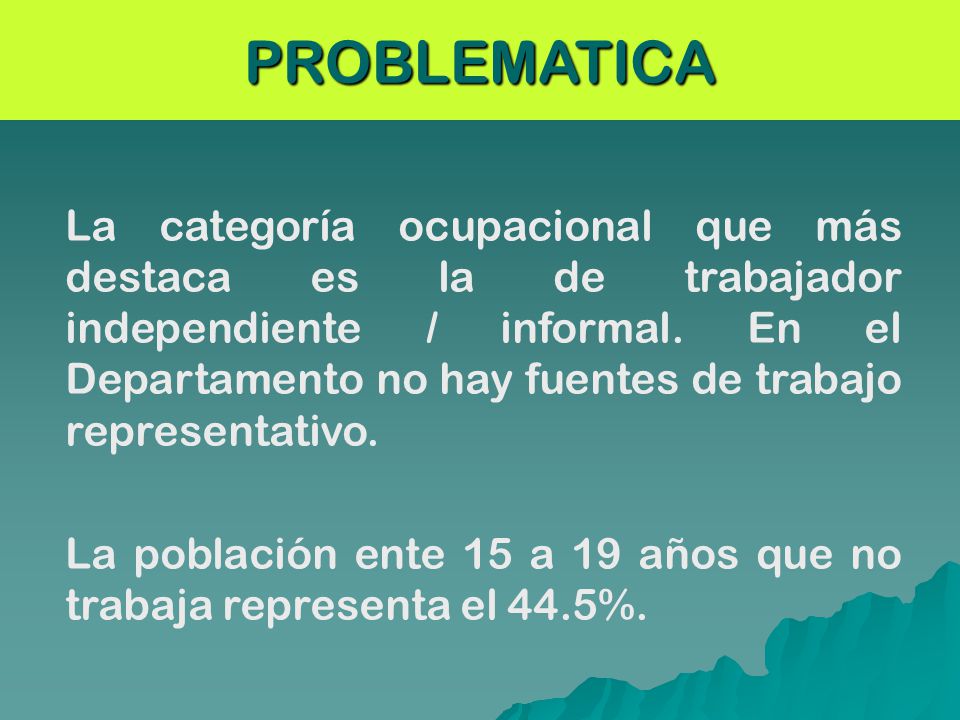 PROBLEMATICA

La categoría ocupacional que más destaca es la de trabajador independiente / informal. En el Departamento no hay fuentes de trabajo representativo.

La población ente 15 a 19 años que no trabaja representa el 44.5%.